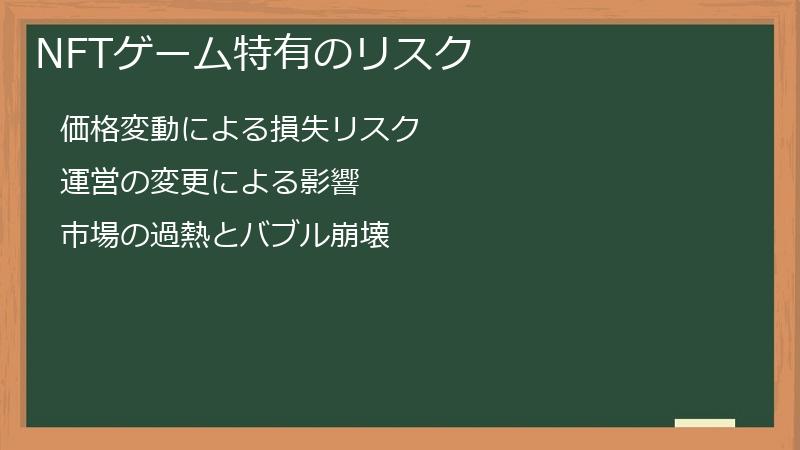 NFTゲーム特有のリスク

価格変動による損失リスク

運営の変更による影響

市場の過熱とバブル崩壊